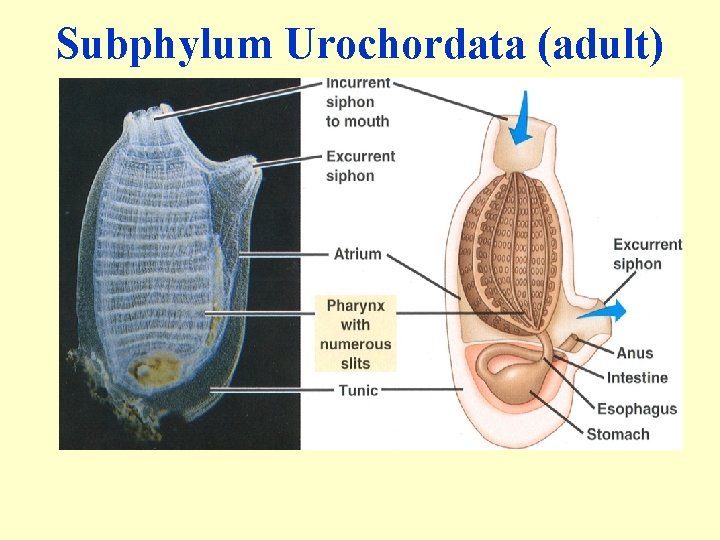 Subphylum Urochordata (adult)

Incurrent siphon to mouth

Excurrent siphon

Atrium

Pharynx with numerous slits

Tunic

Excurrent siphon

Anus

Intestine

Esophagus

Stomach